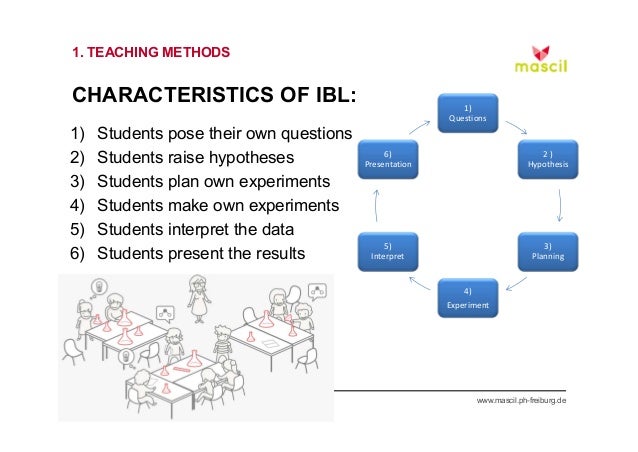 1. TEACHING METHODS

mascil

CHARACTERISTICS OF IBL:

1) Students pose their own questions
2) Students raise hypotheses
3) Students plan own experiments
4) Students make own experiments
5) Students interpret the data
6) Students present the results

1) Questions

2 ) Hypothesis

3) Planning

4) Experiment

5) Interpret

6) Presentation

www.mascil.ph-freiburg.de